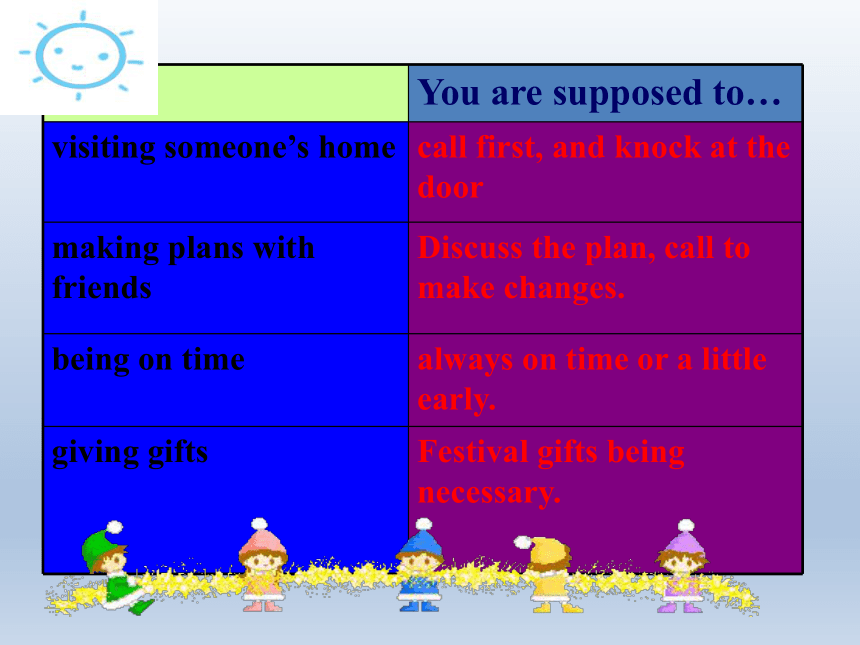 | | You are supposed to… |
|---|---|
| visiting someone’s home | call first, and knock at the door |
| making plans with friends | Discuss the plan, call to make changes. |
| being on time | always on time or a little early. |
| giving gifts | Festival gifts being necessary. |